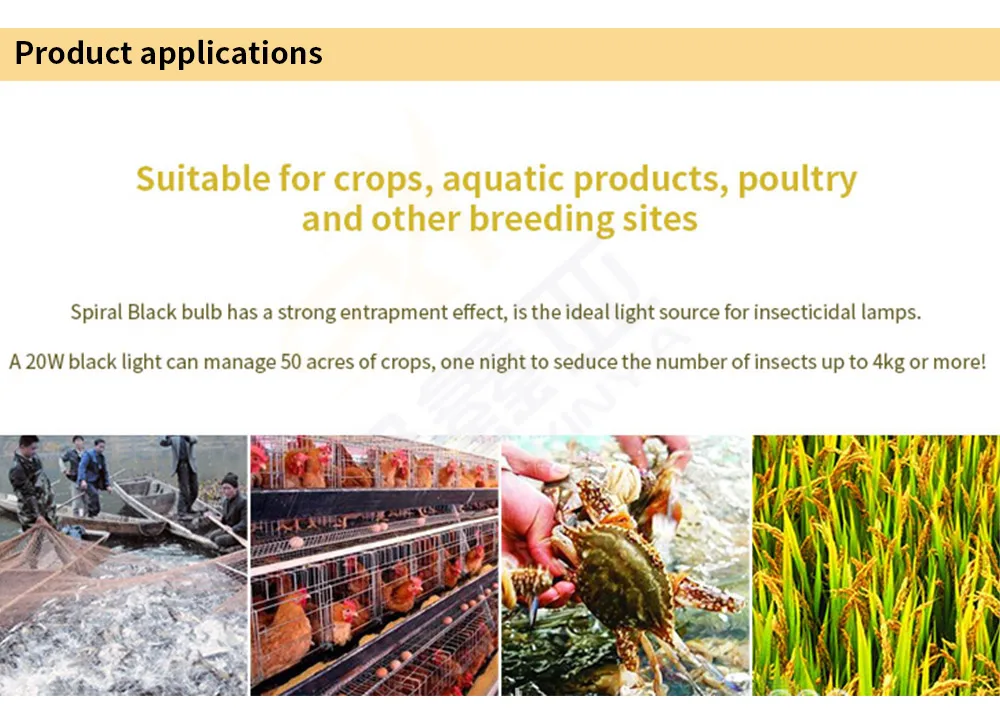 Product applications

Suitable for crops, aquatic products, poultry and other breeding sites

Spiral Black bulb has a strong entrapment effect, is the ideal light source for insecticidal lamps.

A 20W black light can manage 50 acres of crops, one night to seduce the number of insects up to 4kg or more!